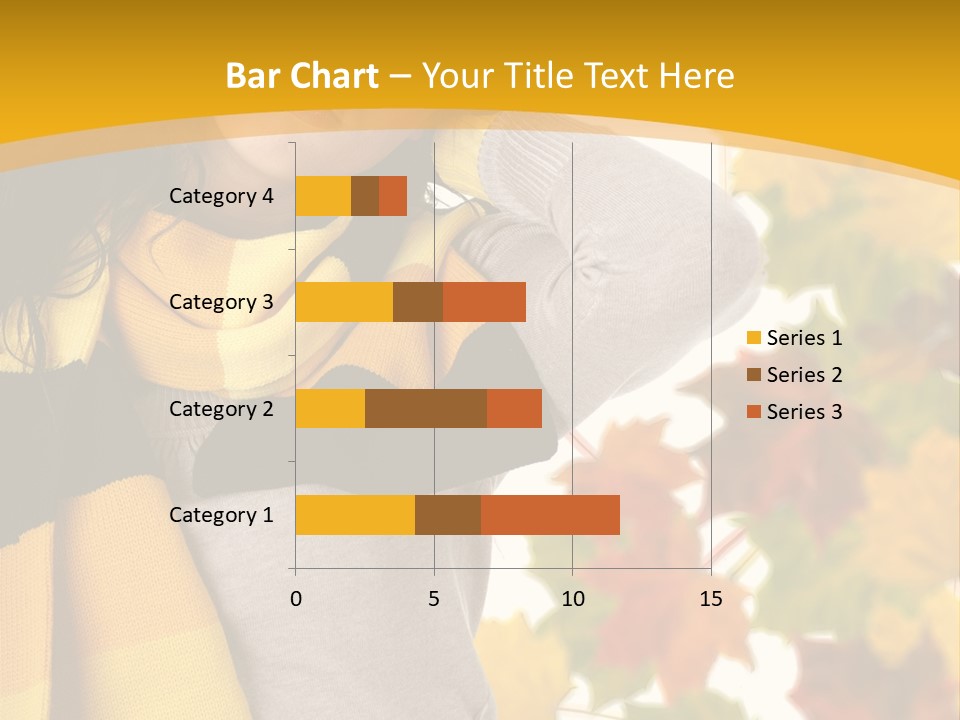 Bar Chart – Your Title Text Here

Category 4
Category 3
Category 2
Category 1

0
5
10
15

Series 1
Series 2
Series 3